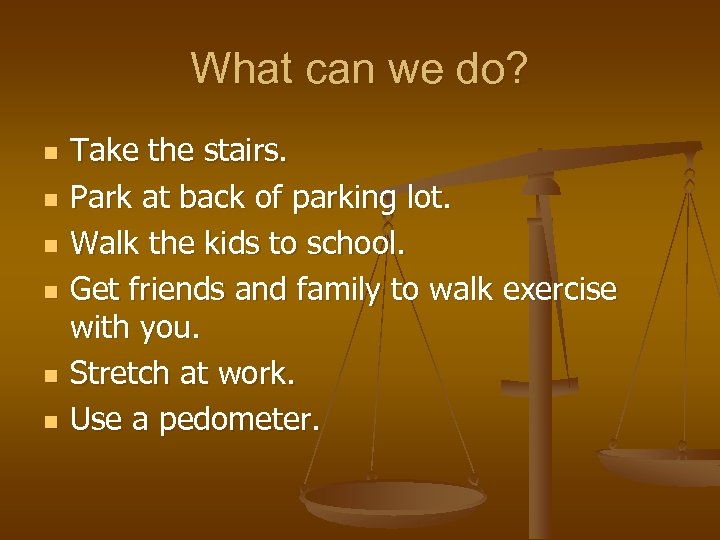 What can we do?

- Take the stairs.
- Park at back of parking lot.
- Walk the kids to school.
- Get friends and family to walk exercise with you.
- Stretch at work.
- Use a pedometer.